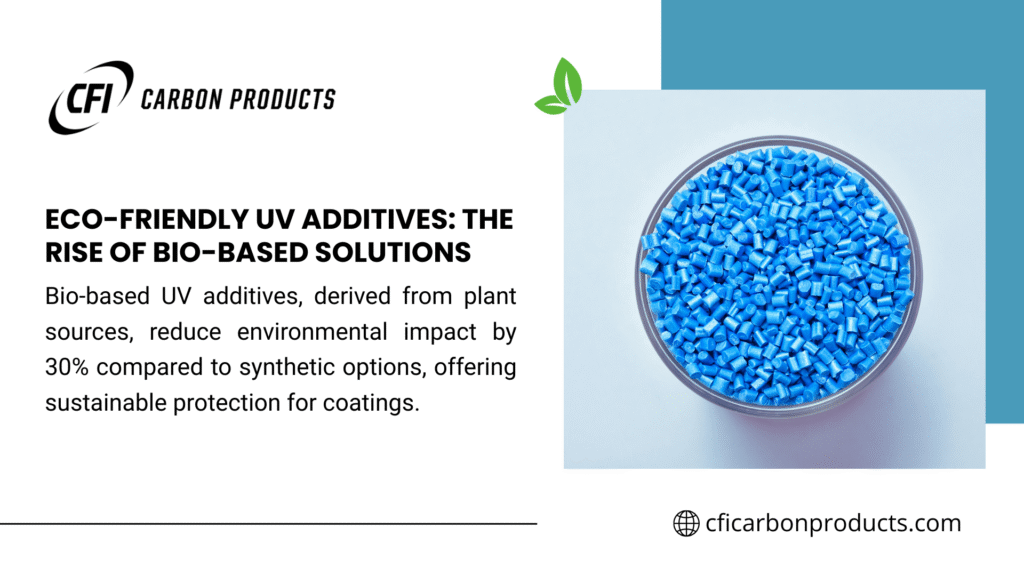 CFI CARBON PRODUCTS

ECO-FRIENDLY UV ADDITIVES: THE RISE OF BIO-BASED SOLUTIONS

Bio-based UV additives, derived from plant sources, reduce environmental impact by 30% compared to synthetic options, offering sustainable protection for coatings.

cficarbonproducts.com